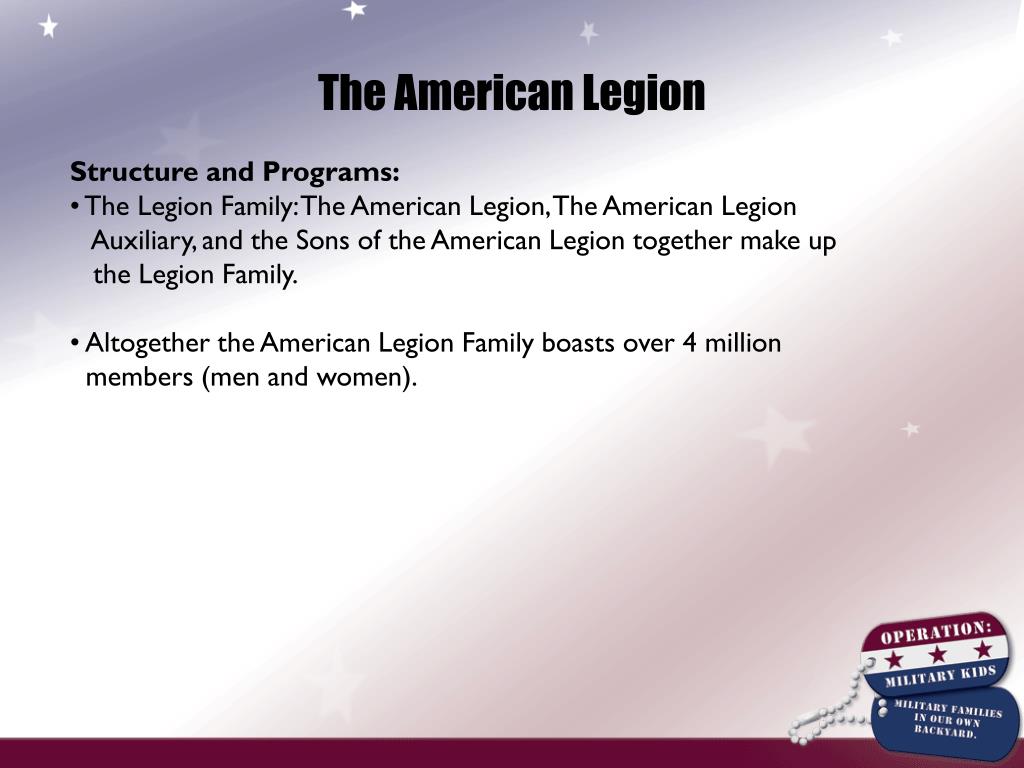 The American Legion

Structure and Programs:
• The Legion Family: The American Legion, The American Legion Auxiliary, and the Sons of the American Legion together make up the Legion Family.

• Altogether the American Legion Family boasts over 4 million members (men and women).

OPERATION: MILITARY KIDS
MILITARY FAMILIES IN OUR OWN BACKYARD.